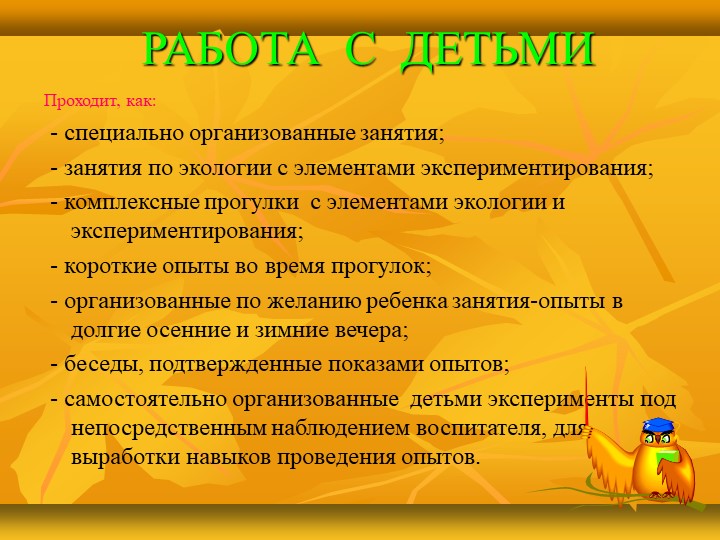 РАБОТА С ДЕТЬМИ

Проходит, как:

- специально организованные занятия;

- занятия по экологии с элементами экспериментирования;

- комплексные прогулки с элементами экологии и экспериментирования;

- короткие опыты во время прогулок;

- организованные по желанию ребенка занятия-опыты в долгие осенние и зимние вечера;

- беседы, подтвержденные показами опытов;

- самостоятельно организованные детьми эксперименты под непосредственным наблюдением воспитателя, для выработки навыков проведения опытов.